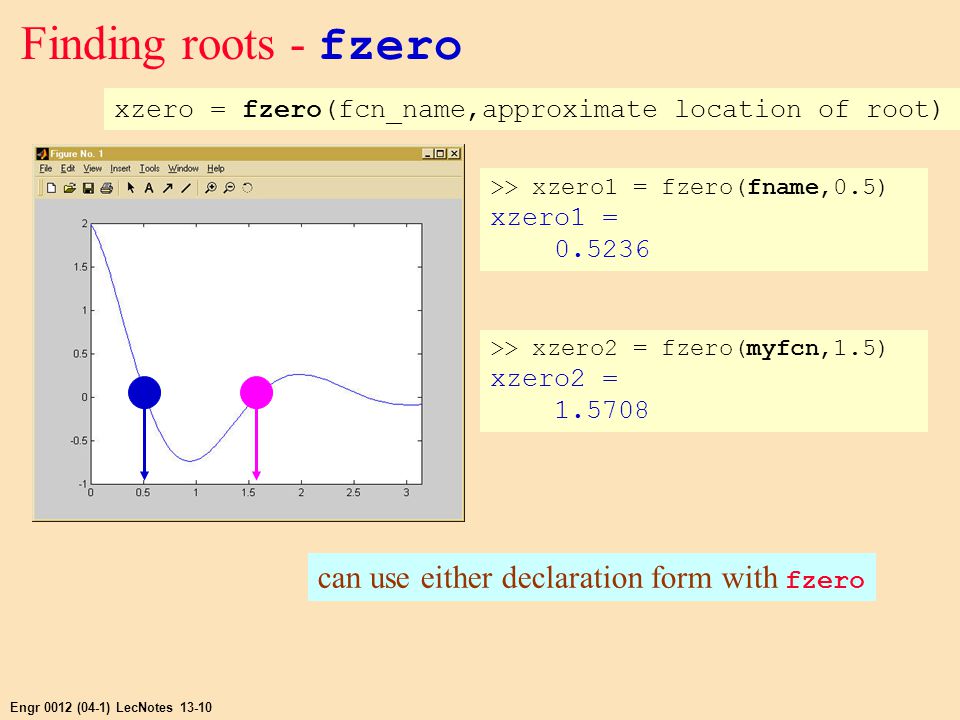 Finding roots - fzero

xzero = fzero(fcn_name,approximate location of root)

Figure No. 1

File Edit View Insert Tools Window Help

2
1.5
1
0.5
0
-0.5
-1
0 0.5 1 1.5 2 2.5 3

>> xzero1 = fzero(fname,0.5)
xzero1 =
0.5236

>> xzero2 = fzero(myfcn,1.5)
xzero2 =
1.5708

can use either declaration form with fzero

Engr 0012 (04-1) LecNotes 13-10